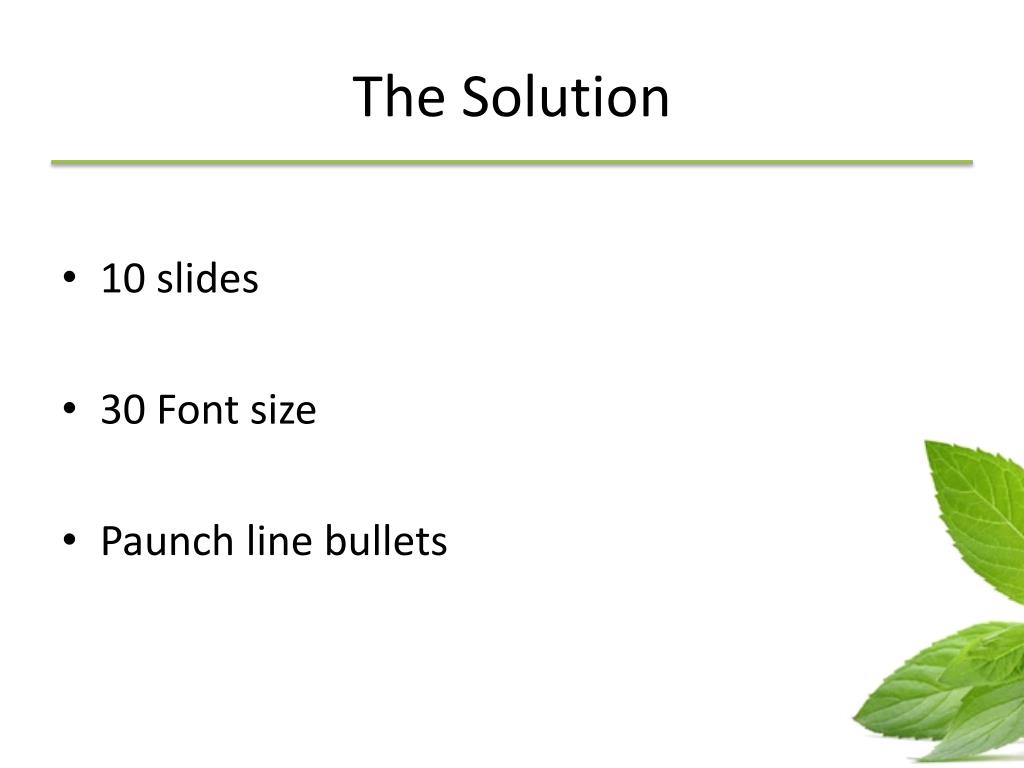 The Solution

• 10 slides

• 30 Font size

• Paunch line bullets